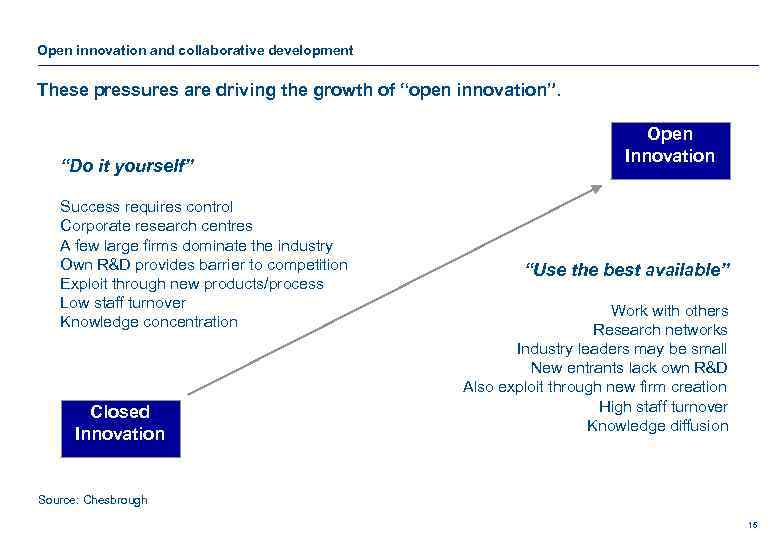 Open innovation and collaborative development

These pressures are driving the growth of "open innovation".

Open Innovation

"Do it yourself"

Success requires control
Corporate research centres
A few large firms dominate the industry
Own R&D provides barrier to competition
Exploit through new products/process
Low staff turnover
Knowledge concentration

"Use the best available"

Work with others
Research networks
Industry leaders may be small
New entrants lack own R&D
Also exploit through new firm creation
High staff turnover
Knowledge diffusion

Closed Innovation

Source: Chesbrough

15